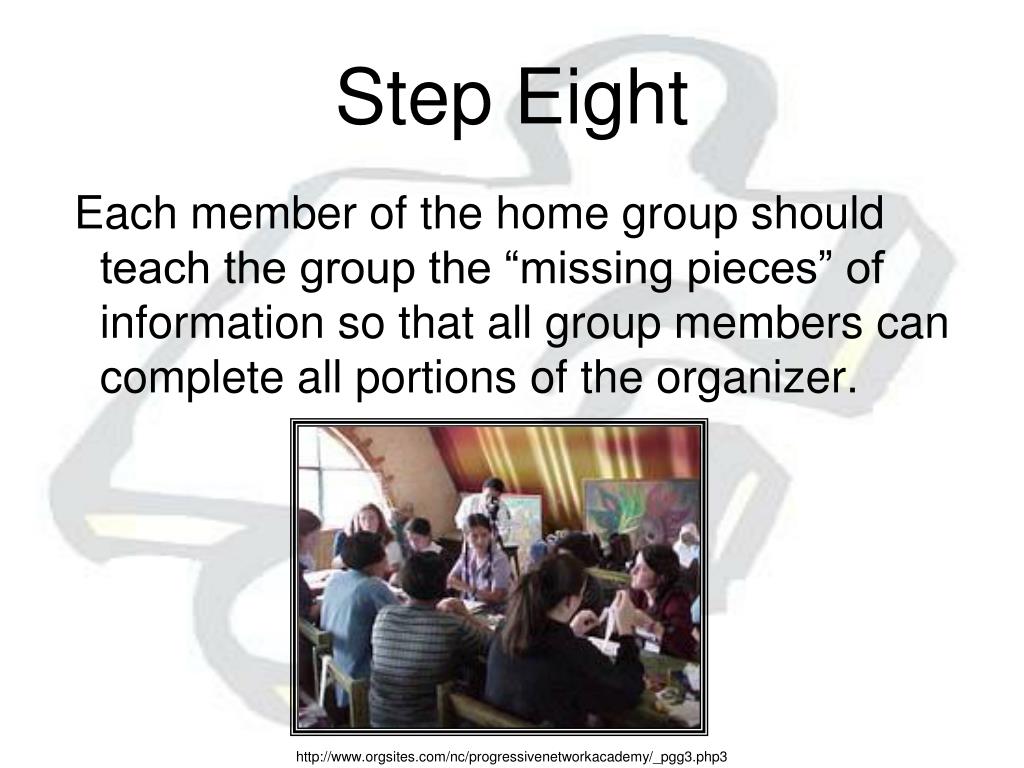 Step Eight

Each member of the home group should teach the group the “missing pieces” of information so that all group members can complete all portions of the organizer.

http://www.orgsites.com/nc/progressivenetworkacademy/_pgg3.php3